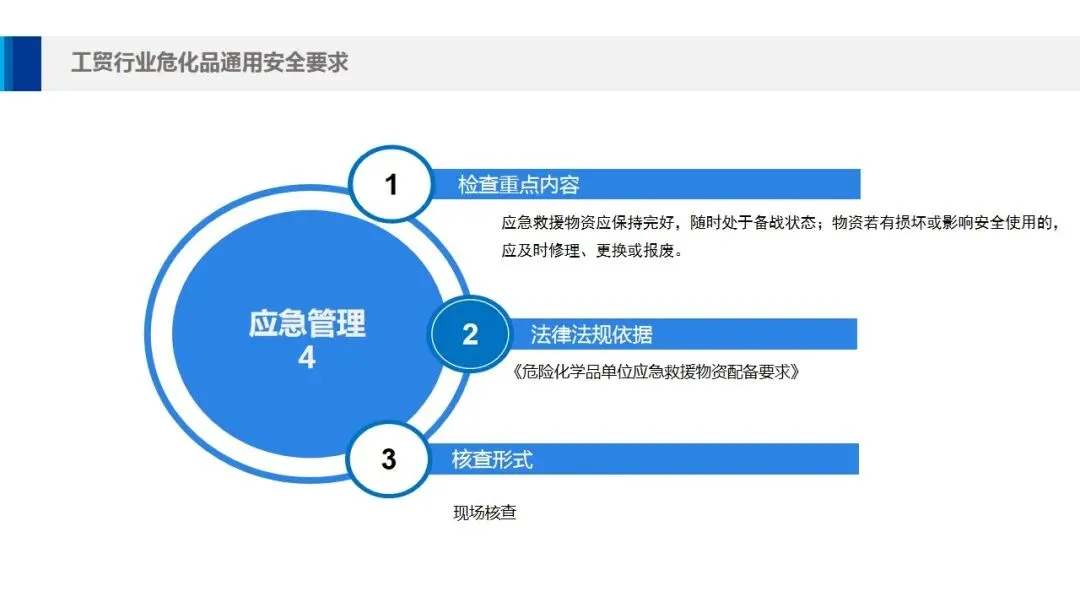 工贸行业危化品通用安全要求

应急管理
4

1
检查重点内容
应急救援物资应保持完好，随时处于备战状态；物资若有损坏或影响安全使用的，应及时修理、更换或报废。

2
法律法规依据
《危险化学品单位应急救援物资配备要求》

3
核查形式
现场核查